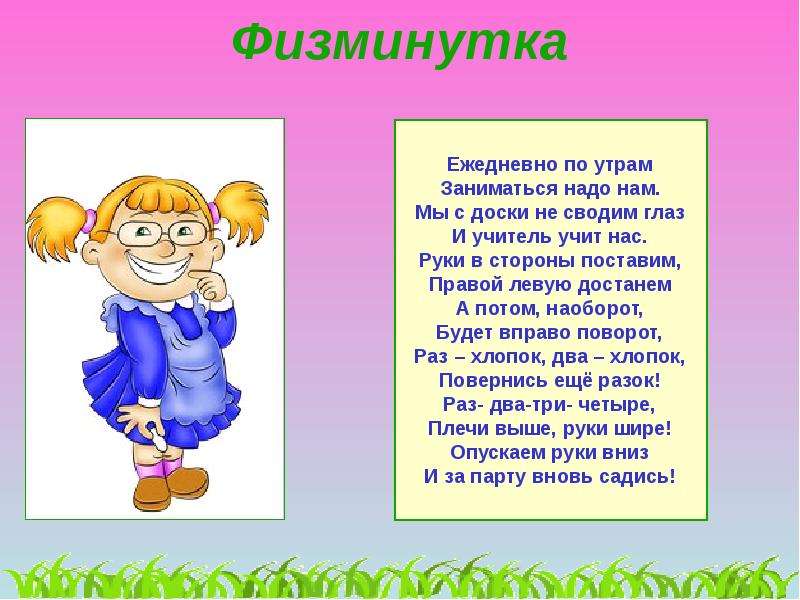 Физминутка

Ежедневно по утрам
Заниматься надо нам.
Мы с доски не сводим глаз
И учитель учит нас.
Руки в стороны поставим,
Правой левую достанем
А потом, наоборот,
Будет вправо поворот,
Раз – хлопок, два – хлопок,
Повернись ещё разок!
Раз- два-три- четыре,
Плечи выше, руки шире!
Опускаем руки вниз
И за парту вновь садись!